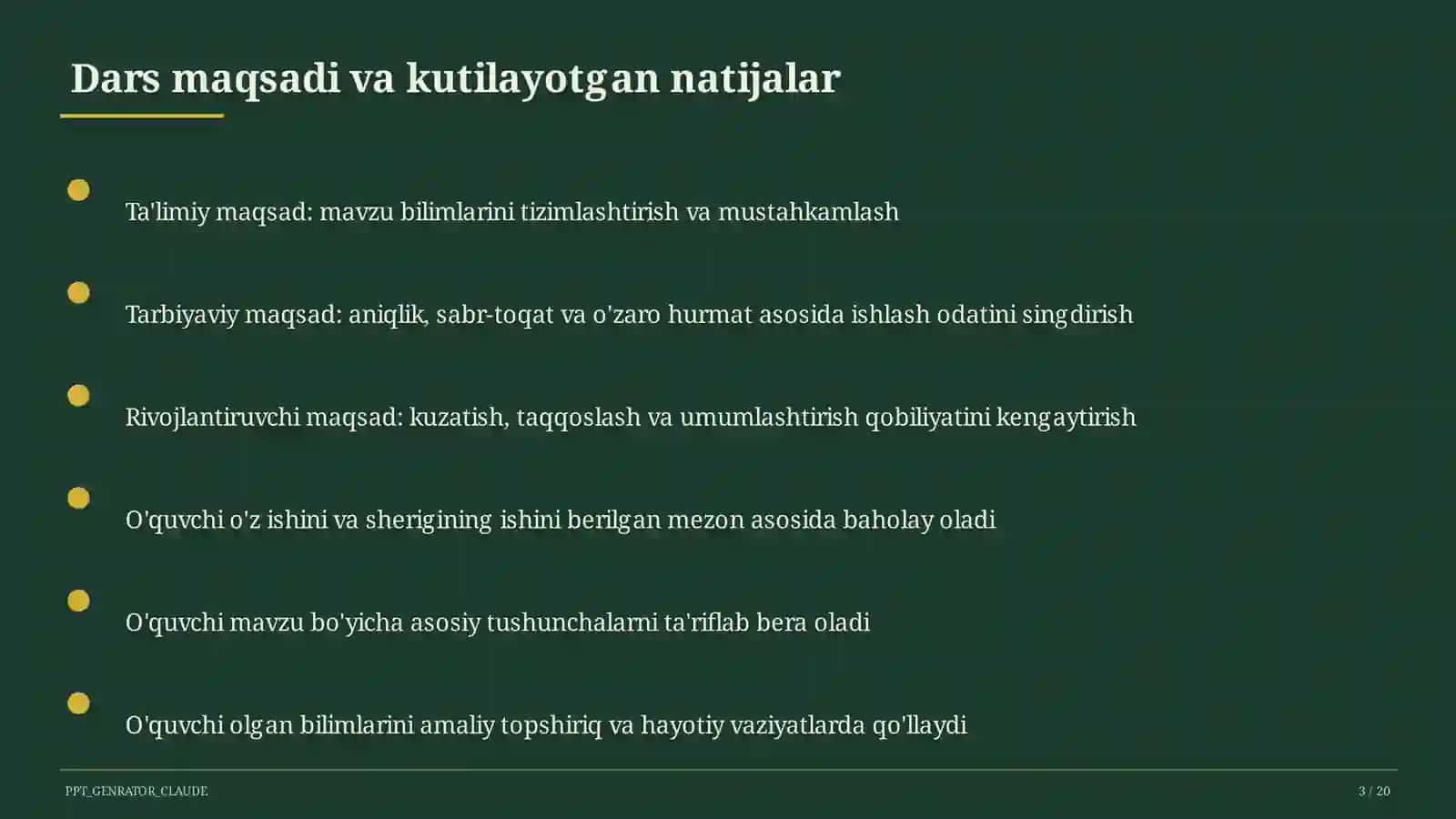 Dars maqsadi va kutilayotgan natijalar

Ta'limiy maqsad: mavzu bilimlarini tizimlashtirish va mustahkamlash

Tarbiyaviy maqsad: aniqlik, sabr-toqat va o'zaro hurmat asosida ishlash odatini singdirish

Rivojlantiruvchi maqsad: kuzatish, taqqoslash va umumlashtirish qobiliyatini kengaytirish

O'quvchi o'z ishini va sherigining ishini berilgan mezon asosida baholay oladi

O'quvchi mavzu bo'yicha asosiy tushunchalarni ta'riflab bera oladi

O'quvchi olgan bilimlarini amaliy topshiriq va hayotiy vaziyatlarda qo'llaydi

PPT_GENRATOR_CLAUDE

3 / 20